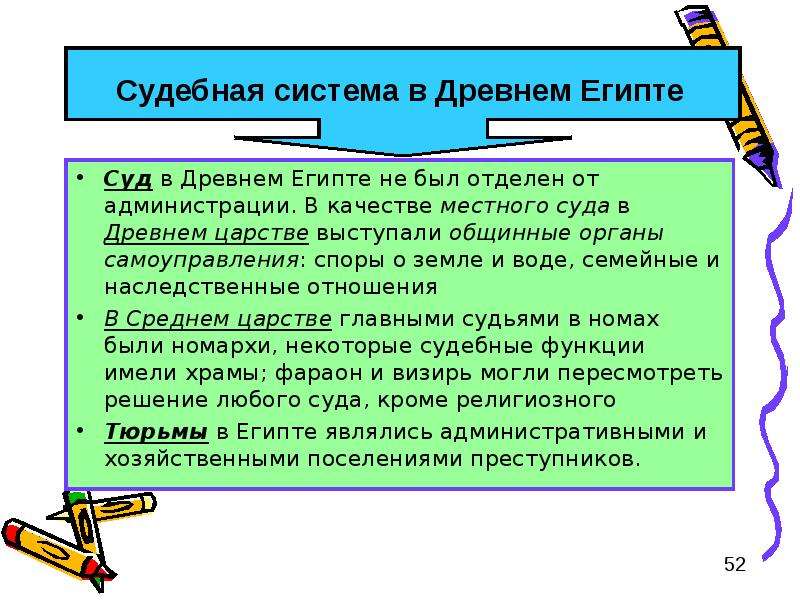 Судебная система в Древнем Египте

• Суд в Древнем Египте не был отделен от администрации. В качестве местного суда в Древнем царстве выступали общинные органы самоуправления: споры о земле и воде, семейные и наследственные отношения

• В Среднем царстве главными судьями в номах были номархи, некоторые судебные функции имели храмы; фараон и визирь могли пересмотреть решение любого суда, кроме религиозного

• Тюрьмы в Египте являлись административными и хозяйственными поселениями преступников.

52